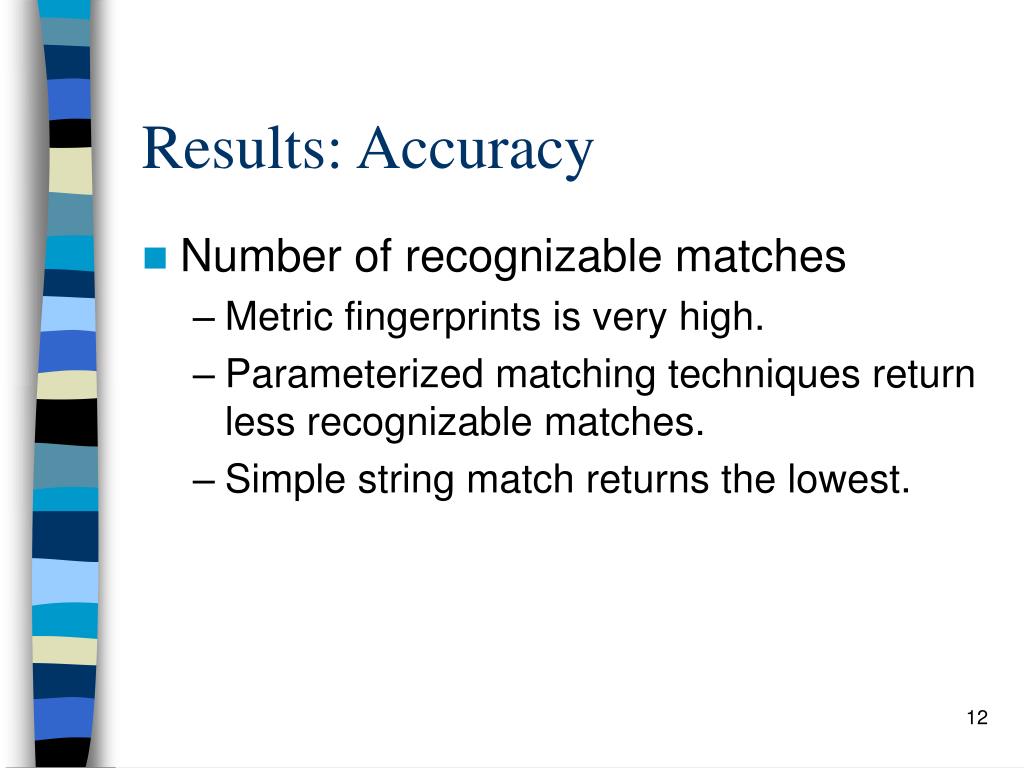 Results: Accuracy

Number of recognizable matches
– Metric fingerprints is very high.
– Parameterized matching techniques return less recognizable matches.
– Simple string match returns the lowest.

12